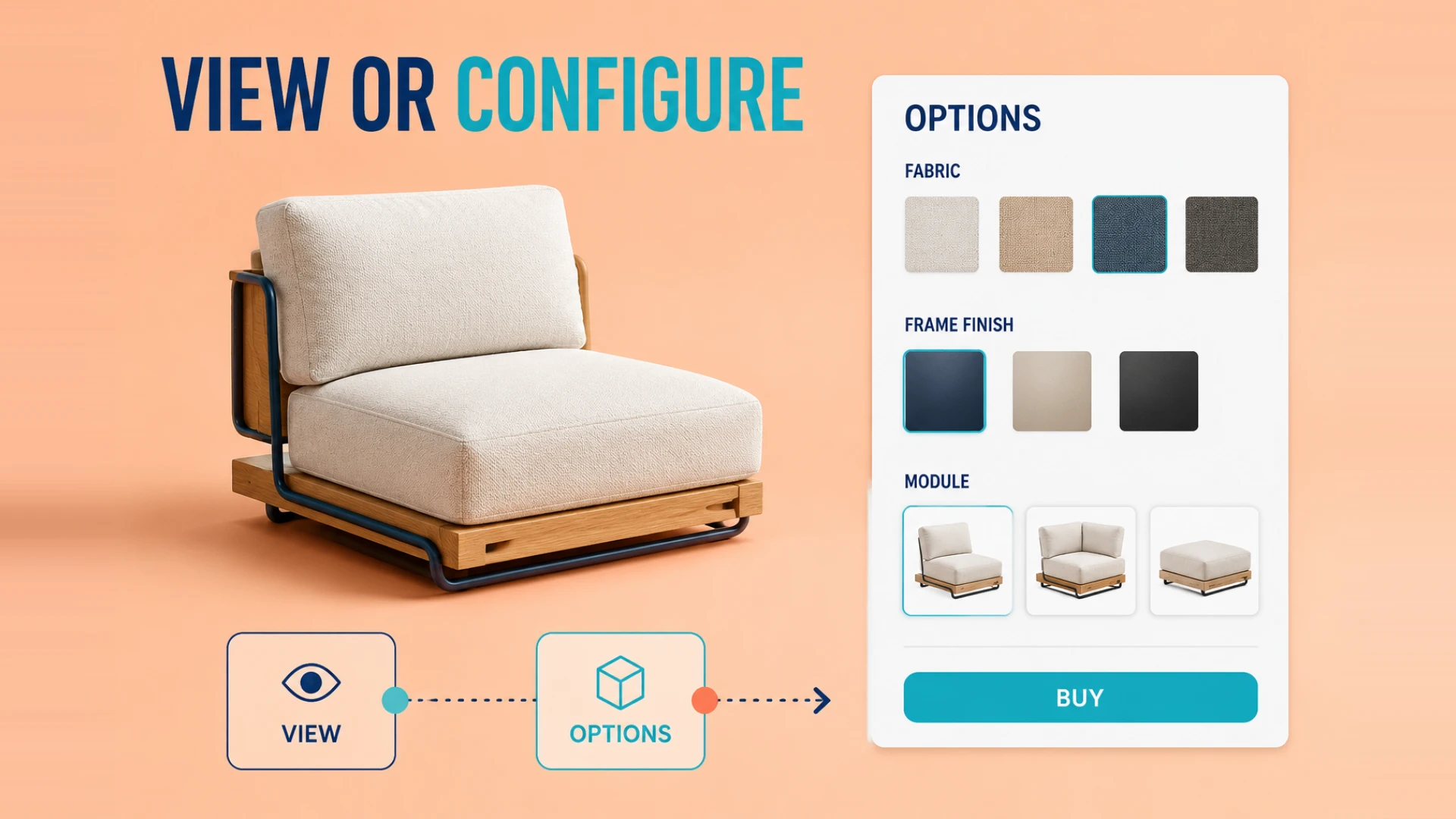 VIEW OR CONFIGURE

VIEW

OPTIONS

OPTIONS

FABRIC

FRAME FINISH

MODULE

BUY